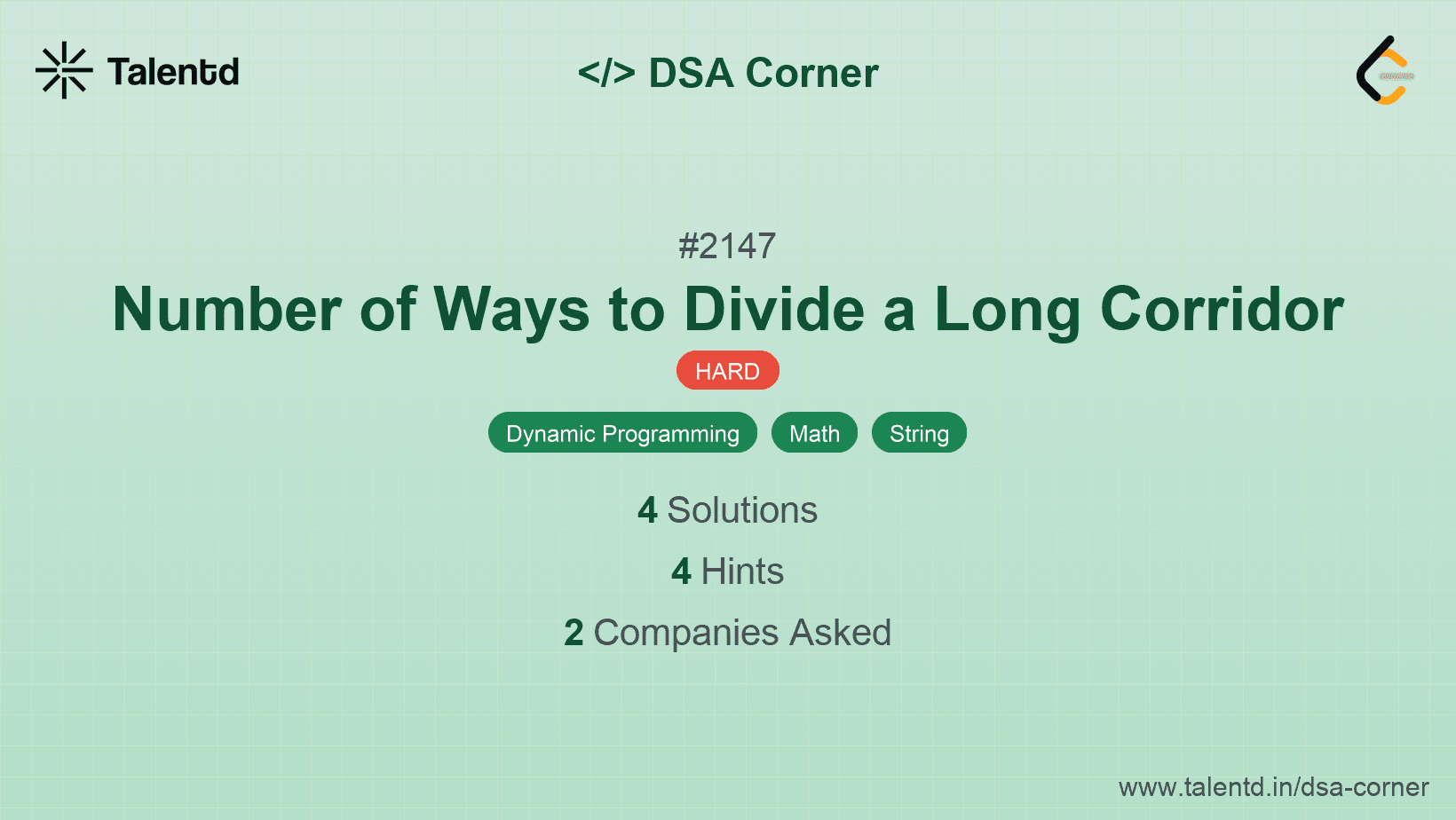 Talentd

</> DSA Corner

#2147

Number of Ways to Divide a Long Corridor

HARD

Dynamic Programming Math String

4 Solutions

4 Hints

2 Companies Asked

www.talentd.in/dsa-corner